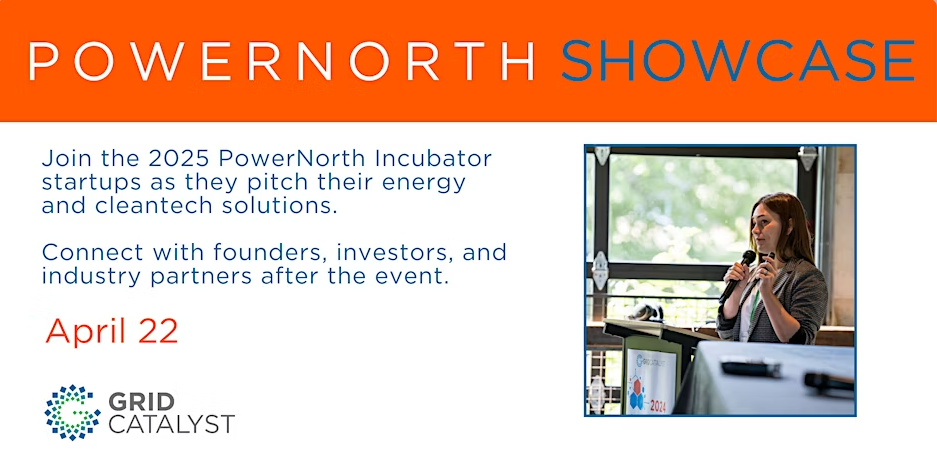 POWERNORTH SHOWCASE

Join the 2025 PowerNorth Incubator startups as they pitch their energy and cleantech solutions.

Connect with founders, investors, and industry partners after the event.

April 22

GRID CATALYST

2014